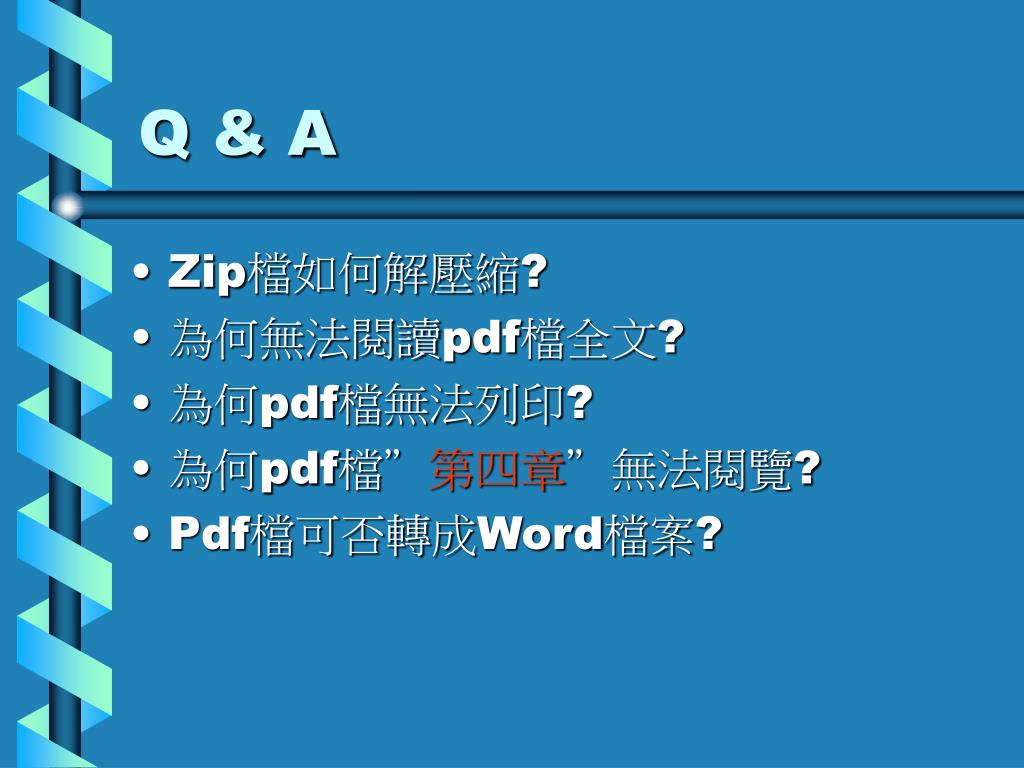 Q & A

• Zip檔如何解壓縮?
• 為何無法閱讀pdf檔全文?
• 為何pdf檔無法列印?
• 為何pdf檔”第四章”無法閱覽?
• Pdf檔可否轉成Word檔案?